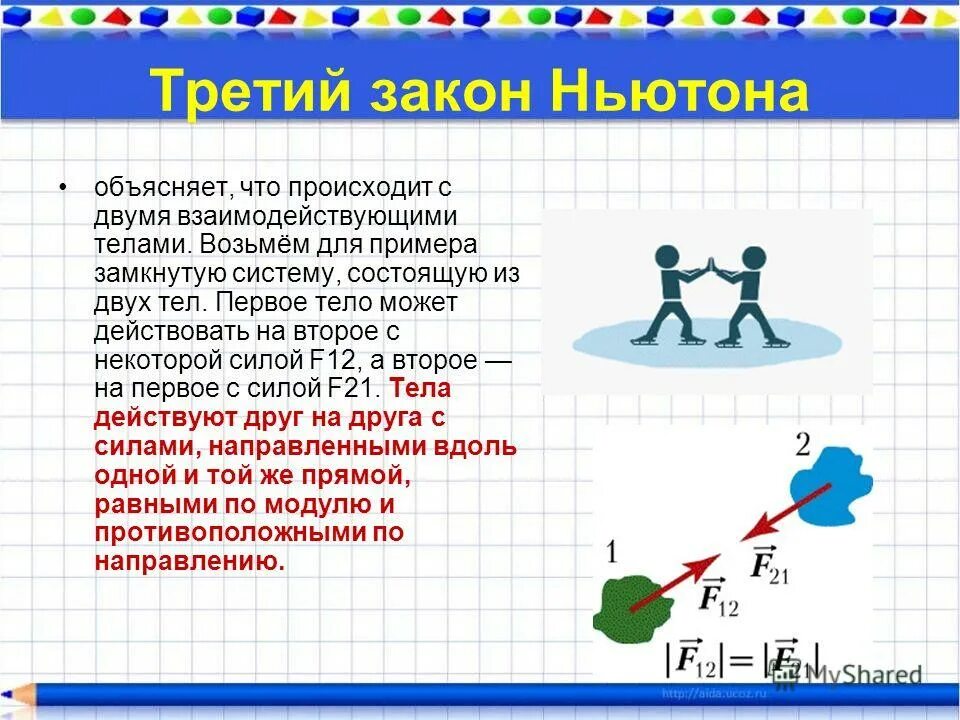 Третий закон Ньютона

• объясняет, что происходит с двумя взаимодействующими телами. Возьмём для примера замкнутую систему, состоящую из двух тел. Первое тело может действовать на второе с некоторой силой F12, а второе — на первое с силой F21. Тела действуют друг на друга с силами, направленными вдоль одной и той же прямой, равными по модулю и противоположными по направлению.

2

1

$\vec{F}_{21}$

$\vec{F}_{12}$

$|\vec{F}_{12}| = |\vec{F}_{21}|$

MyShared

http://aida.ucoz.ru